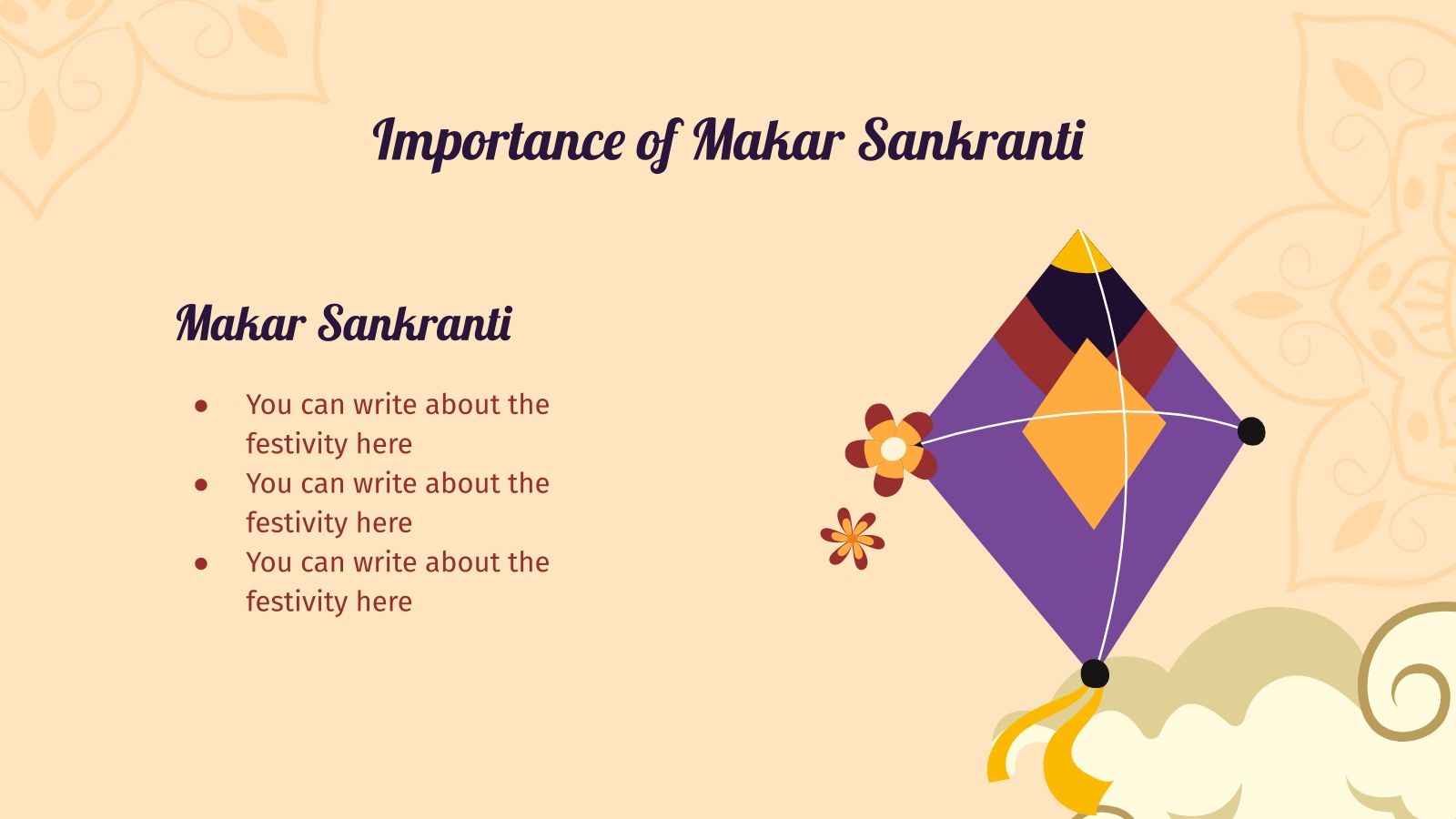 Importance of Makar Sankranti

Makar Sankranti

- You can write about the festivity here
- You can write about the festivity here
- You can write about the festivity here